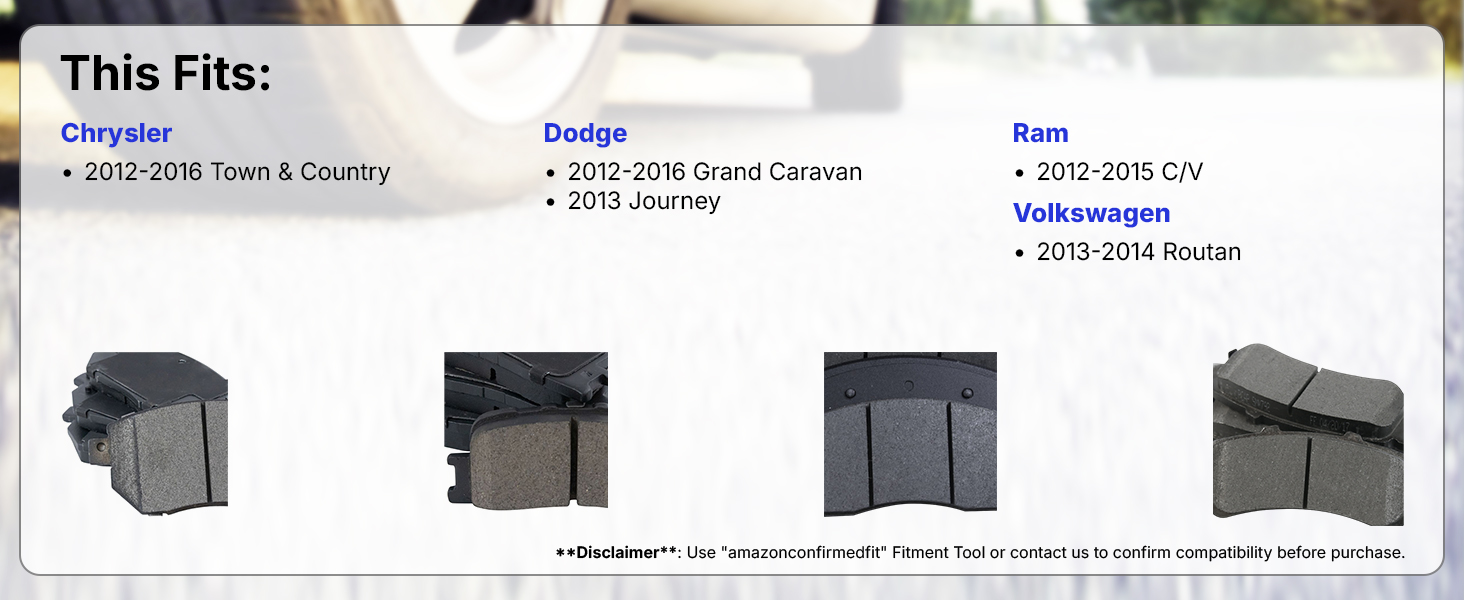 This Fits:

Chrysler
• 2012-2016 Town & Country

Dodge
• 2012-2016 Grand Caravan
• 2013 Journey

Ram
• 2012-2015 C/V

Volkswagen
• 2013-2014 Routan

**Disclaimer**: Use "amazonconfirmedfit" Fitment Tool or contact us to confirm compatibility before purchase.